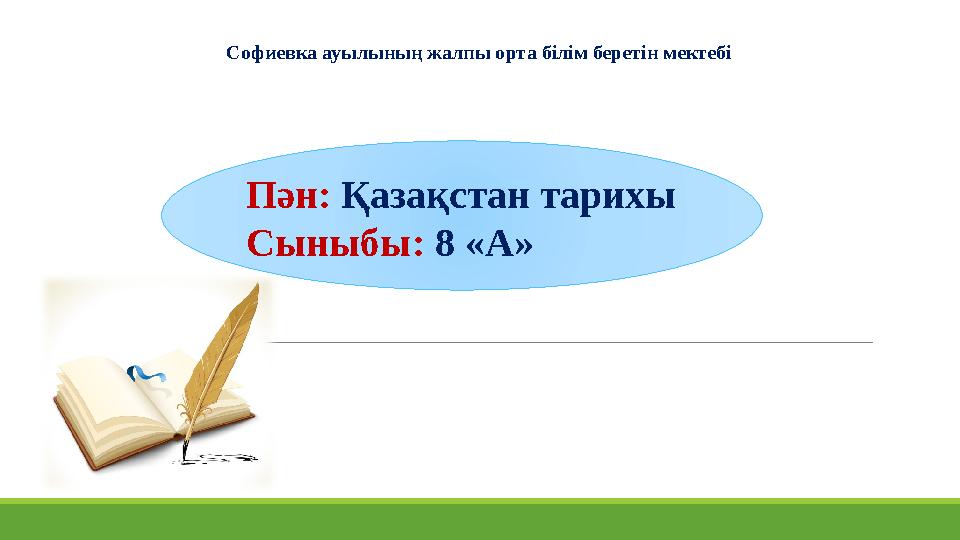 Софиевка ауылының жалпы орта білім беретін мектебі

Пән: Қазақстан тарихы
Сыныбы: 8 «А»